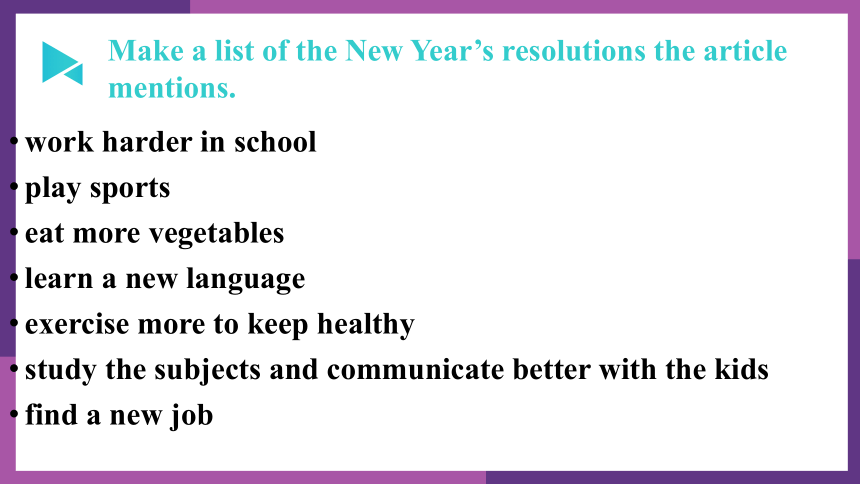 Make a list of the New Year’s resolutions the article mentions.

• work harder in school
• play sports
• eat more vegetables
• learn a new language
• exercise more to keep healthy
• study the subjects and communicate better with the kids
• find a new job